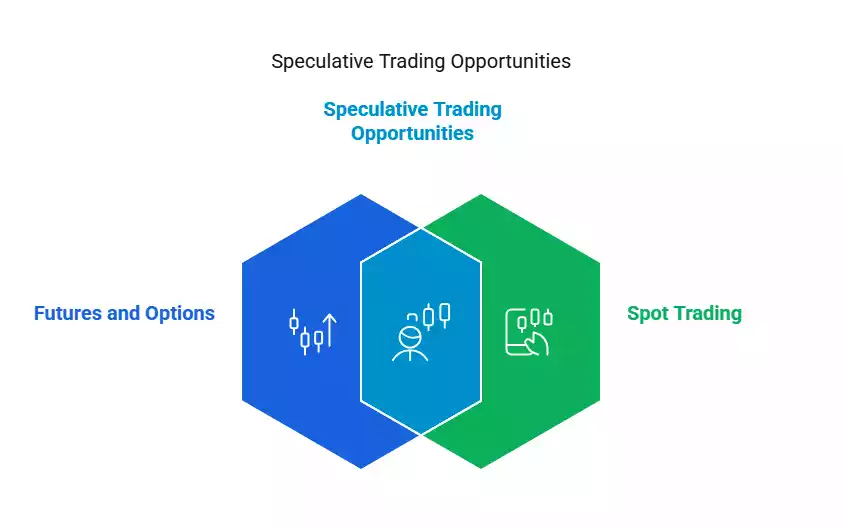 Speculative Trading Opportunities

Speculative Trading Opportunities

Futures and Options

Spot Trading